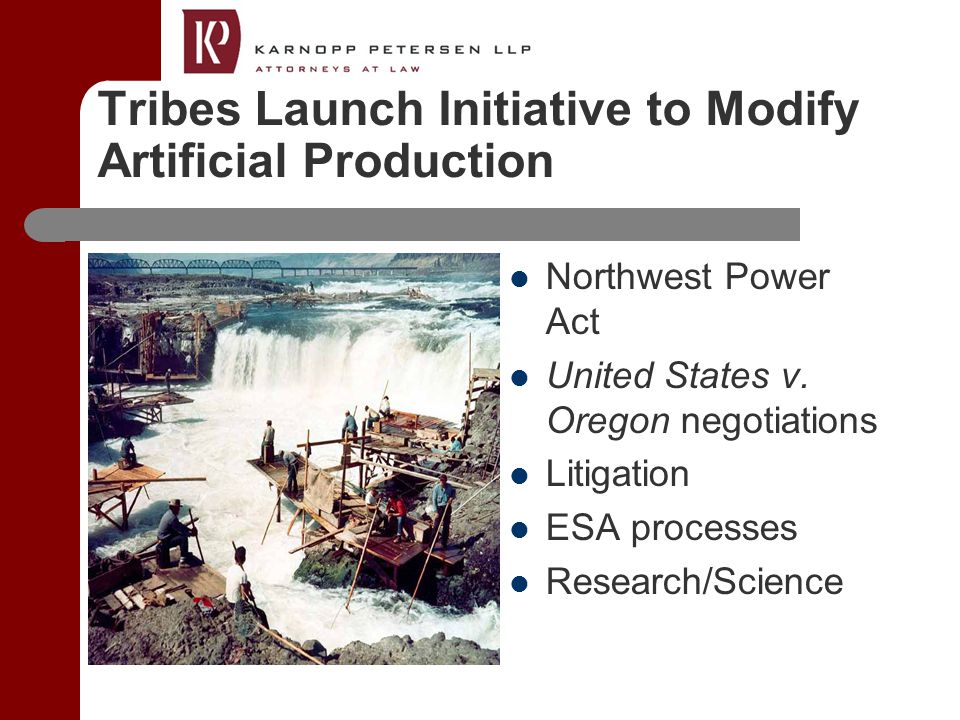 KP KARNOPP PETERSEN LLP
ATTORNEYS AT LAW

Tribes Launch Initiative to Modify Artificial Production

- Northwest Power Act
- United States v. Oregon negotiations
- Litigation
- ESA processes
- Research/Science